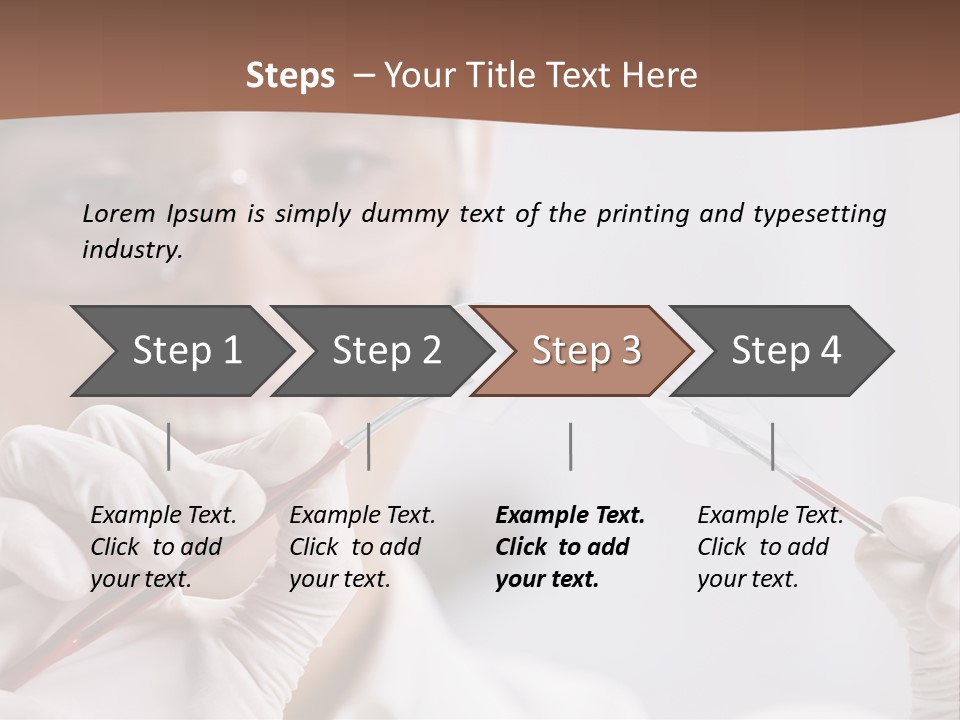 Steps – Your Title Text Here

Lorem Ipsum is simply dummy text of the printing and typesetting industry.

Step 1

Step 2

Step 3

Step 4

Example Text. Click to add your text.

Example Text. Click to add your text.

Example Text. Click to add your text.

Example Text. Click to add your text.